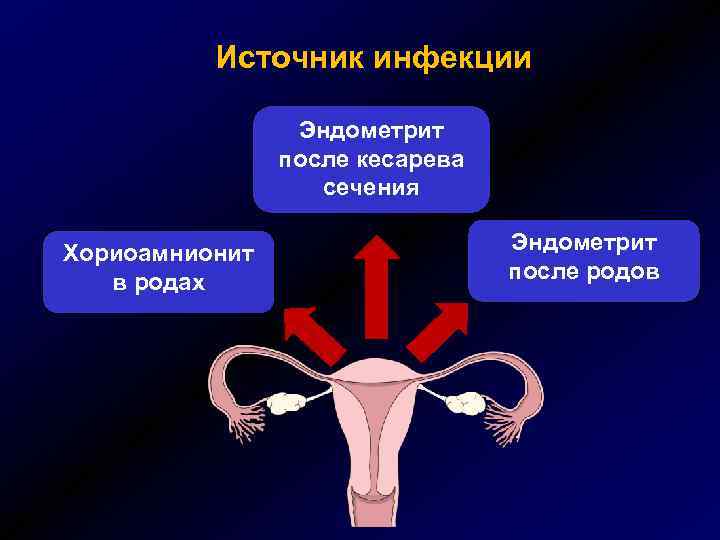 Источник инфекции

Эндометрит после кесарева сечения

Хориоамнионит в родах

Эндометрит после родов